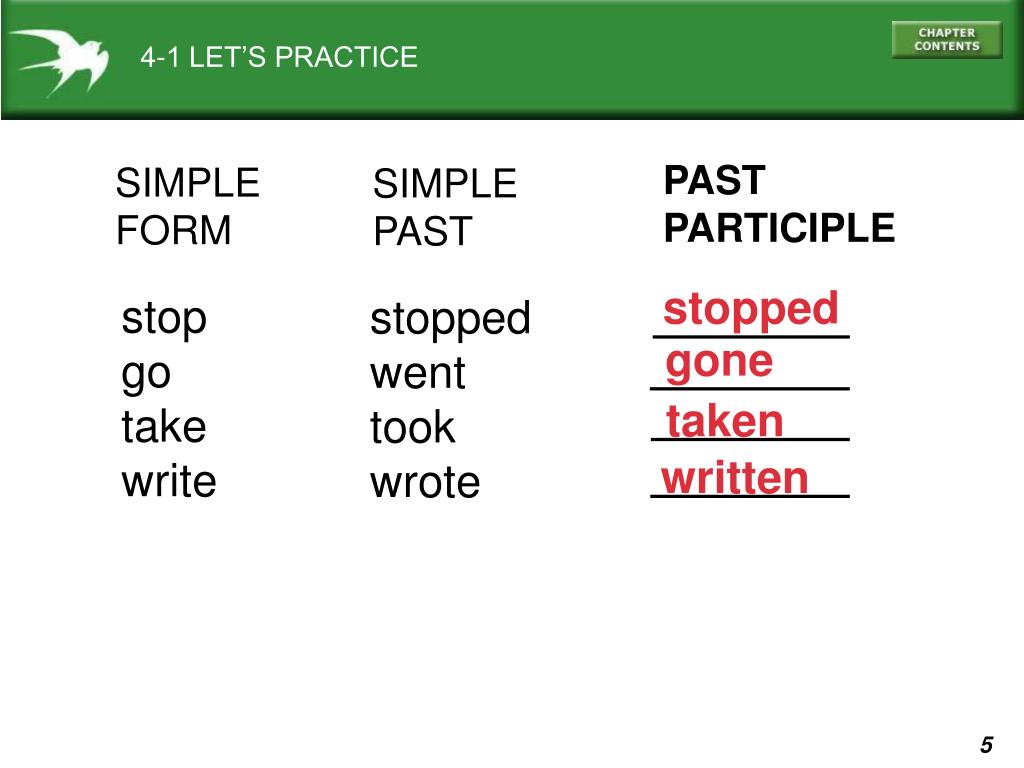 4-1 LET'S PRACTICE

CHAPTER CONTENTS

| SIMPLE FORM | SIMPLE PAST | PAST PARTICIPLE |
|---|---|---|
| stop | stopped | stopped |
| go | went | gone |
| take | took | taken |
| write | wrote | written |

5